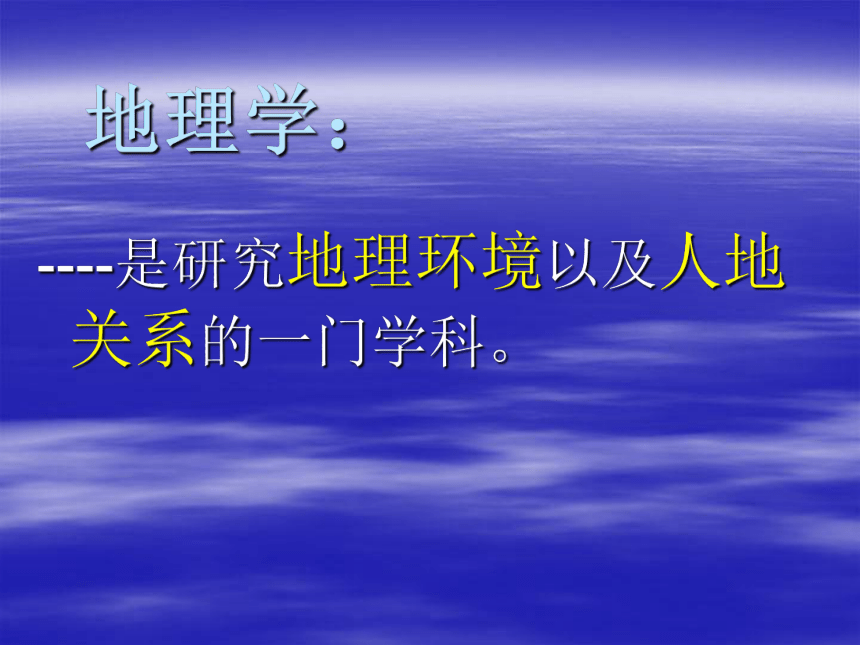 地理学:

----是研究地理环境以及人地关系的一门学科。